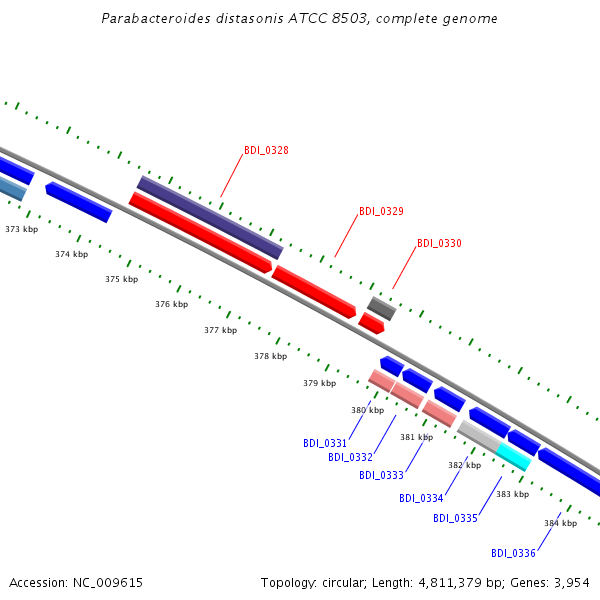 Parabacteroides distasonis ATCC 8503, complete genome

BDI_0328

BDI_0329

BDI_0330

373 kbp

374 kbp

375 kbp

376 kbp

377 kbp

378 kbp

379 kbp

380 kbp

381 kbp

382 kbp

383 kbp

384 kbp

BDI_0331

BDI_0332

BDI_0333

BDI_0334

BDI_0335

BDI_0336

Accession: NC_009615

Topology: circular; Length: 4,811,379 bp; Genes: 3,954